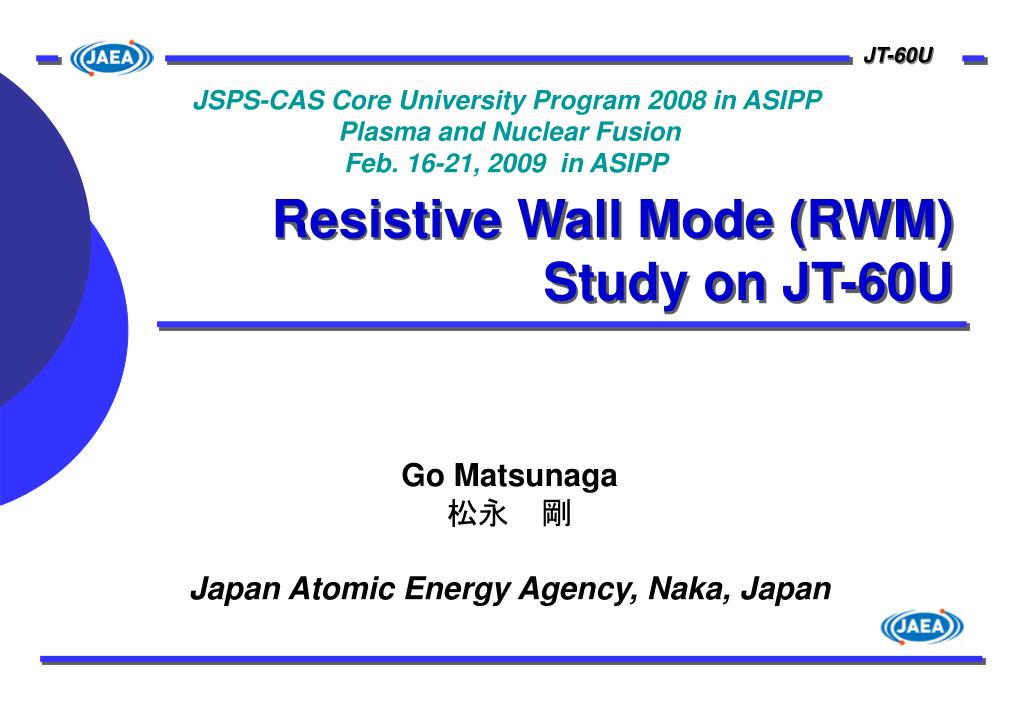 JAEA

JT-60U

JSPS-CAS Core University Program 2008 in ASIPP
Plasma and Nuclear Fusion
Feb. 16-21, 2009 in ASIPP

Resistive Wall Mode (RWM) Study on JT-60U

Go Matsunaga
松永　剛

Japan Atomic Energy Agency, Naka, Japan

JAEA